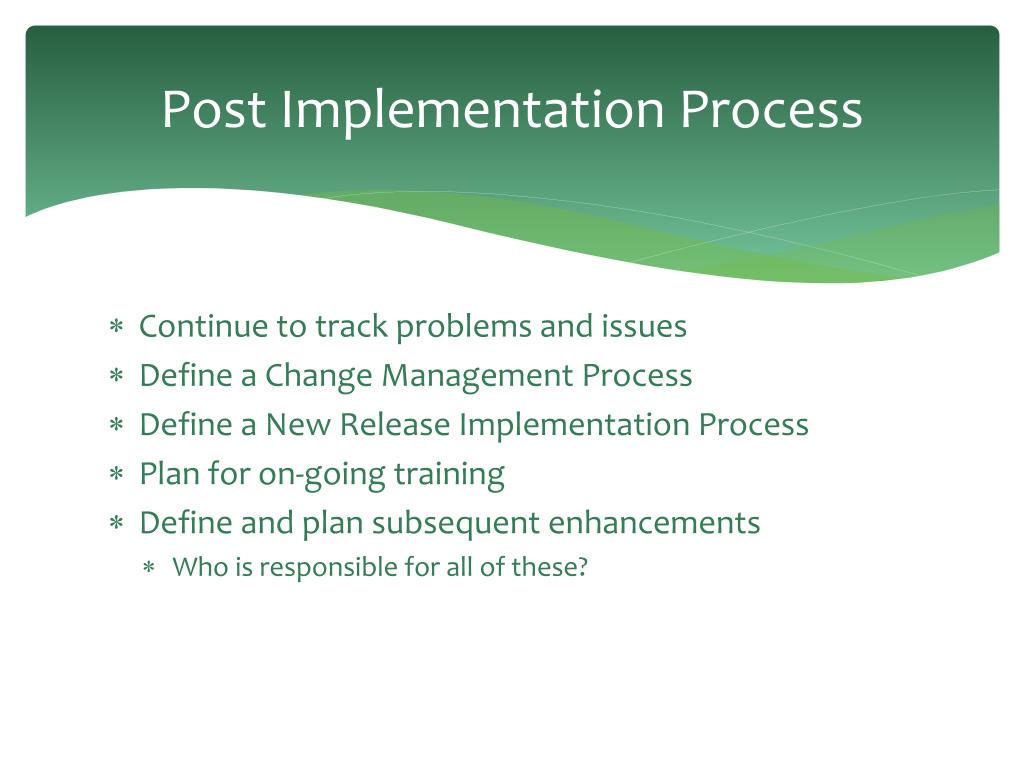 Post Implementation Process

* Continue to track problems and issues
* Define a Change Management Process
* Define a New Release Implementation Process
* Plan for on-going training
* Define and plan subsequent enhancements
  * Who is responsible for all of these?